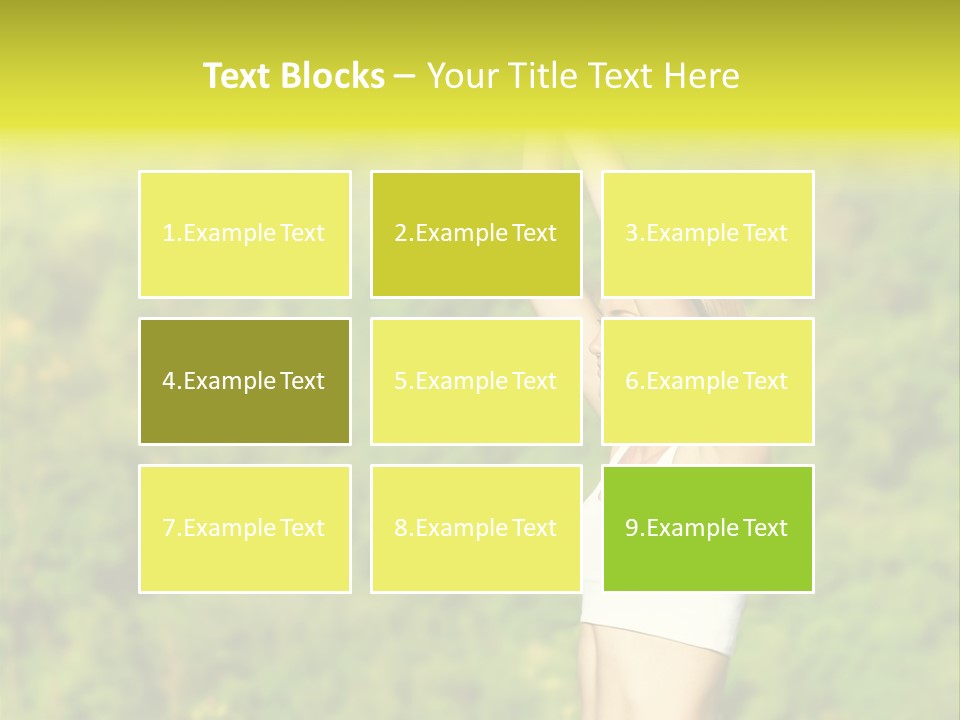 Text Blocks – Your Title Text Here

1.Example Text

2.Example Text

3.Example Text

4.Example Text

5.Example Text

6.Example Text

7.Example Text

8.Example Text

9.Example Text